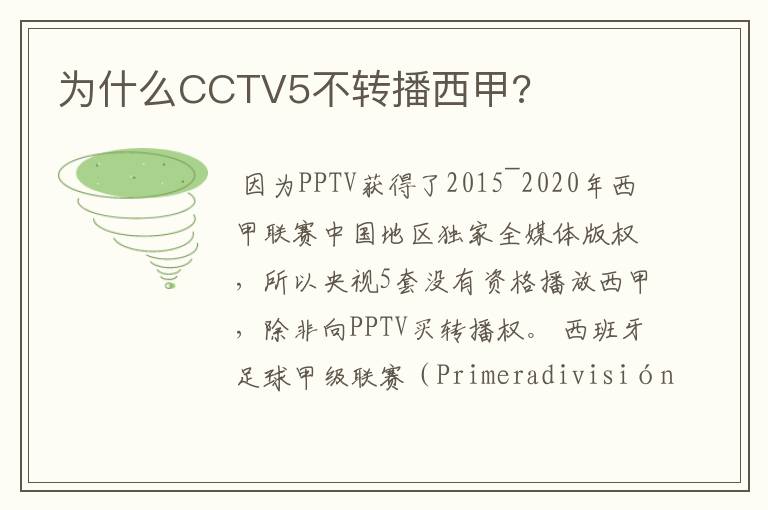 为什么CCTV5不转播西甲?

因为PPTV获得了2015¯2020年西甲联赛中国地区独家全媒体版权，所以央视5套没有资格播放西甲，除非向PPTV买转播权。 西班牙足球甲级联赛（Primeradivisión